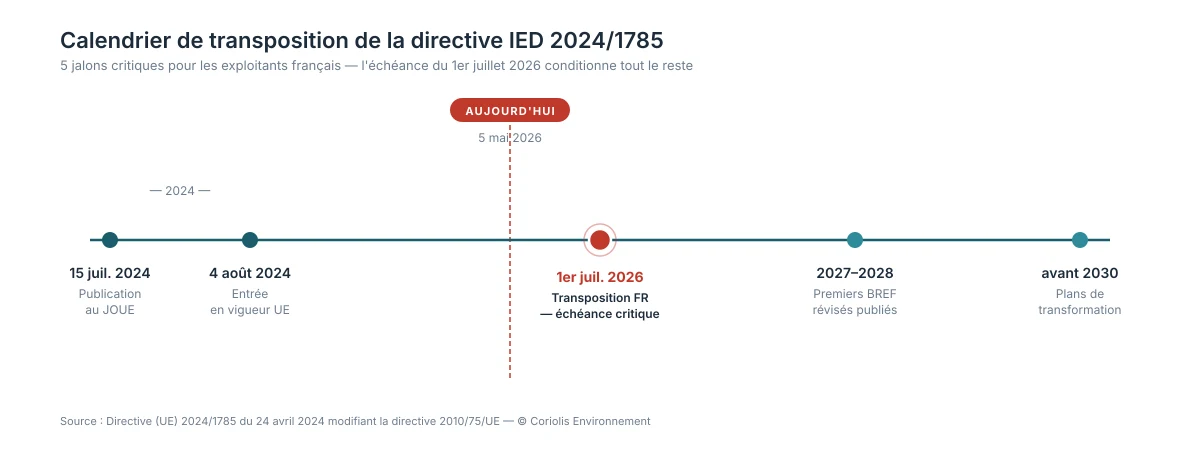 Calendrier de transposition de la directive IED 2024/1785

5 jalons critiques pour les exploitants français — l'échéance du 1er juillet 2026 conditionne tout le reste

AUJOURD'HUI

5 mai 2026

— 2024 —

15 juil. 2024
Publication au JOUE

4 août 2024
Entrée en vigueur UE

1er juil. 2026
Transposition FR — échéance critique

2027–2028
Premiers BREF révisés publiés

avant 2030
Plans de transformation

Source : Directive (UE) 2024/1785 du 24 avril 2024 modifiant la directive 2010/75/UE — © Coriolis Environnement